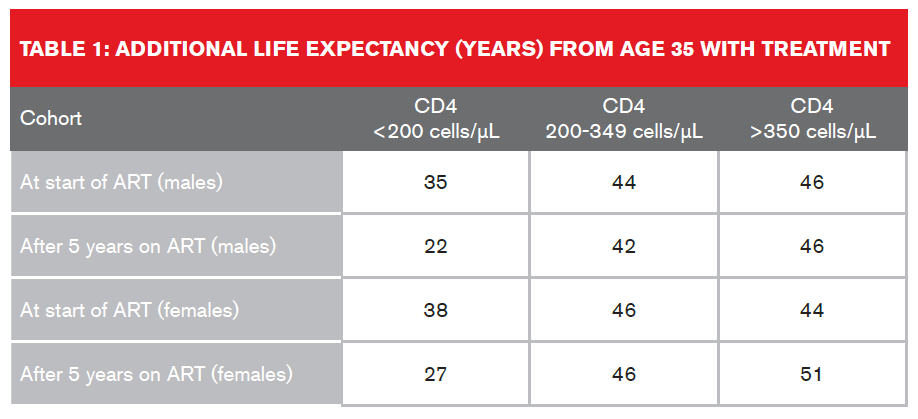 TABLE 1: ADDITIONAL LIFE EXPECTANCY (YEARS) FROM AGE 35 WITH TREATMENT

| Cohort | CD4 <200 cells/µL | CD4 200-349 cells/µL | CD4 >350 cells/µL |
|---|---|---|---|
| At start of ART (males) | 35 | 44 | 46 |
| After 5 years on ART (males) | 22 | 42 | 46 |
| At start of ART (females) | 38 | 46 | 44 |
| After 5 years on ART (females) | 27 | 46 | 51 |